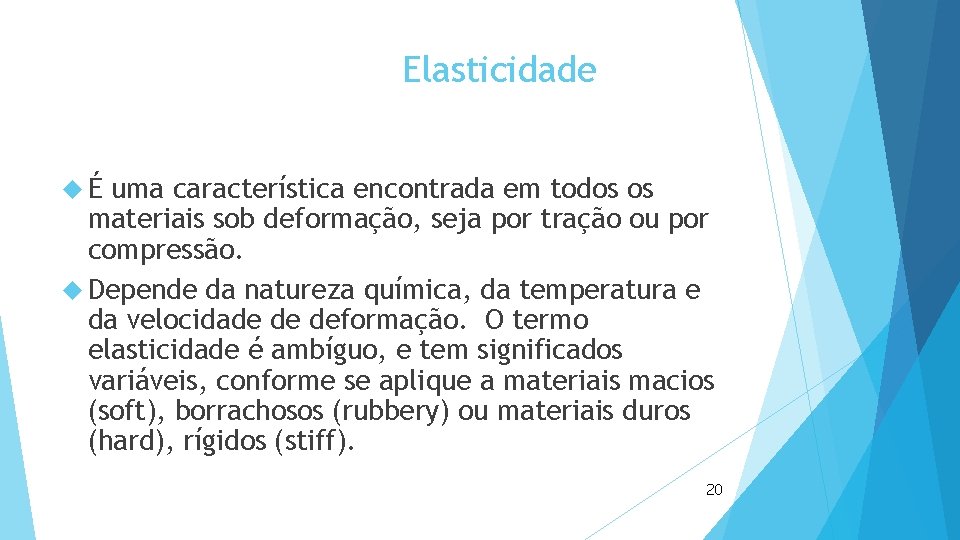 Elasticidade

É uma característica encontrada em todos os materiais sob deformação, seja por tração ou por compressão.

Depende da natureza química, da temperatura e da velocidade de deformação. O termo elasticidade é ambíguo, e tem significados variáveis, conforme se aplique a materiais macios (soft), borrachosos (rubbery) ou materiais duros (hard), rígidos (stiff).

20